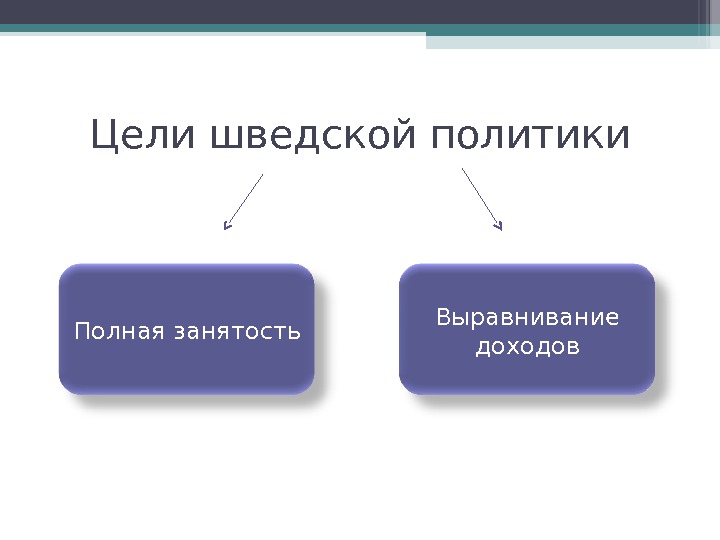 Цели шведской политики

Полная занятость

Выравнивание доходов